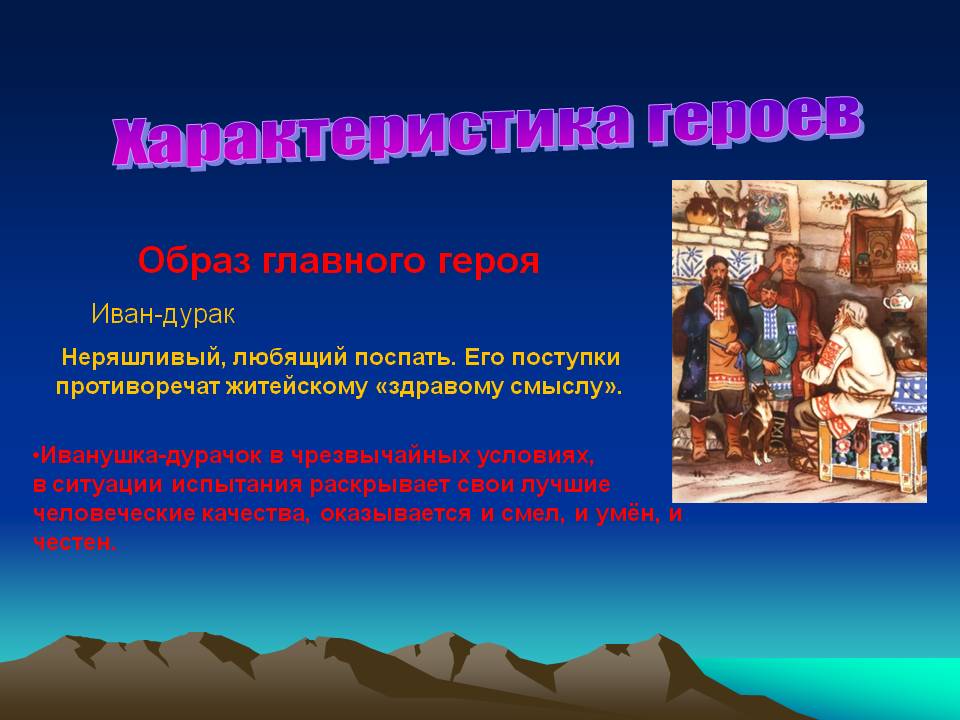 Характеристика героев

Образ главного героя

Иван-дурак

Неряшливый, любящий поспать. Его поступки противоречат житейскому «здравому смыслу».

•Иванушка-дурачок в чрезвычайных условиях, в ситуации испытания раскрывает свои лучшие человеческие качества, оказывается и смел, и умён, и честен.